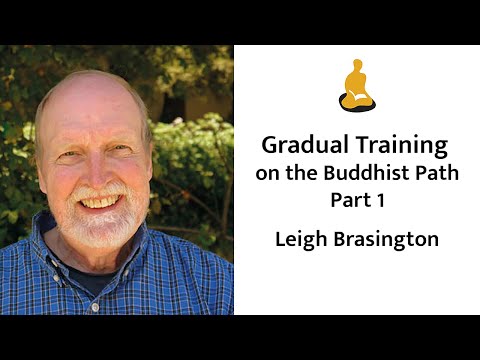 Gradual Training on the Buddhist Path Part 1

Leigh Brasington